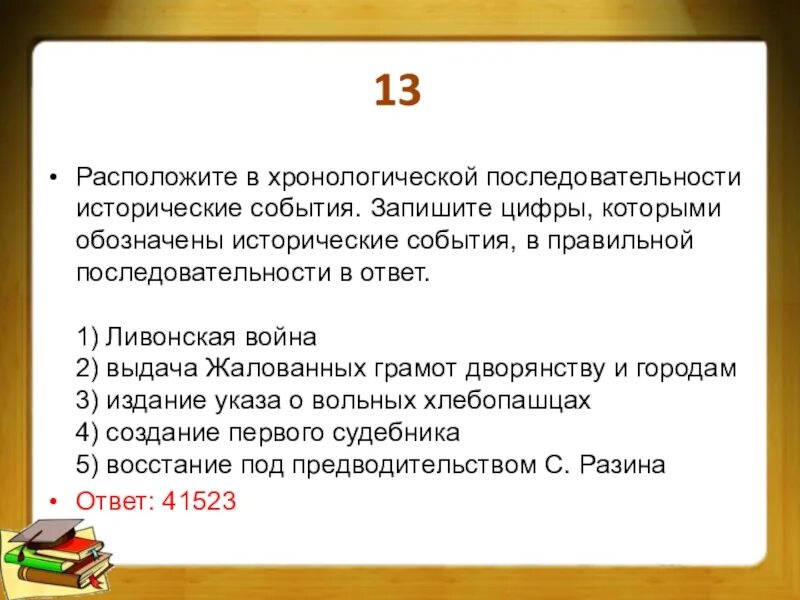 13

• Расположите в хронологической последовательности исторические события. Запишите цифры, которыми обозначены исторические события, в правильной последовательности в ответ.

1) Ливонская война
2) выдача Жалованных грамот дворянству и городам
3) издание указа о вольных хлебопашцах
4) создание первого судебника
5) восстание под предводительством С. Разина

• Ответ: 41523